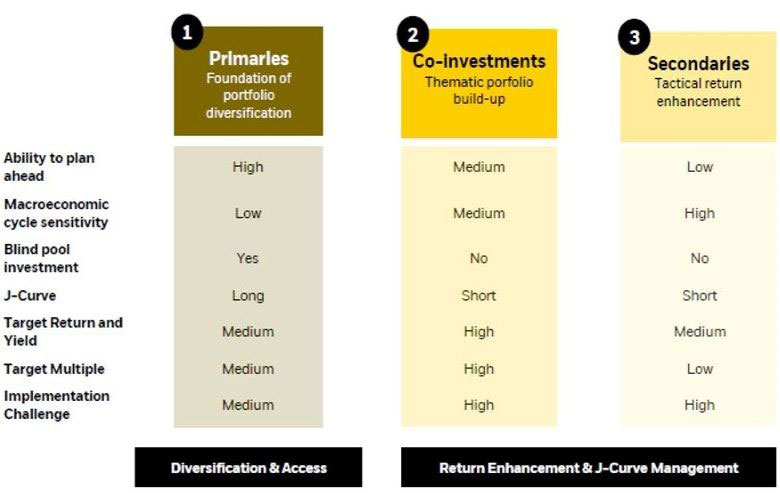 |  | 1 Primaries Foundation of portfolio diversification | 2 Co-investments Thematic porfolio build-up | 3 Secondaries Tactical return enhancement |
|---|---|---|---|
| Ability to plan ahead | High | Medium | Low |
| Macroeconomic cycle sensitivity | Low | Medium | High |
| Blind pool investment | Yes | No | No |
| J-Curve | Long | Short | Short |
| Target Return and Yield | Medium | High | Medium |
| Target Multiple | Medium | High | Low |
| Implementation Challenge | Medium | High | High |

Diversification & Access

Return Enhancement & J-Curve Management